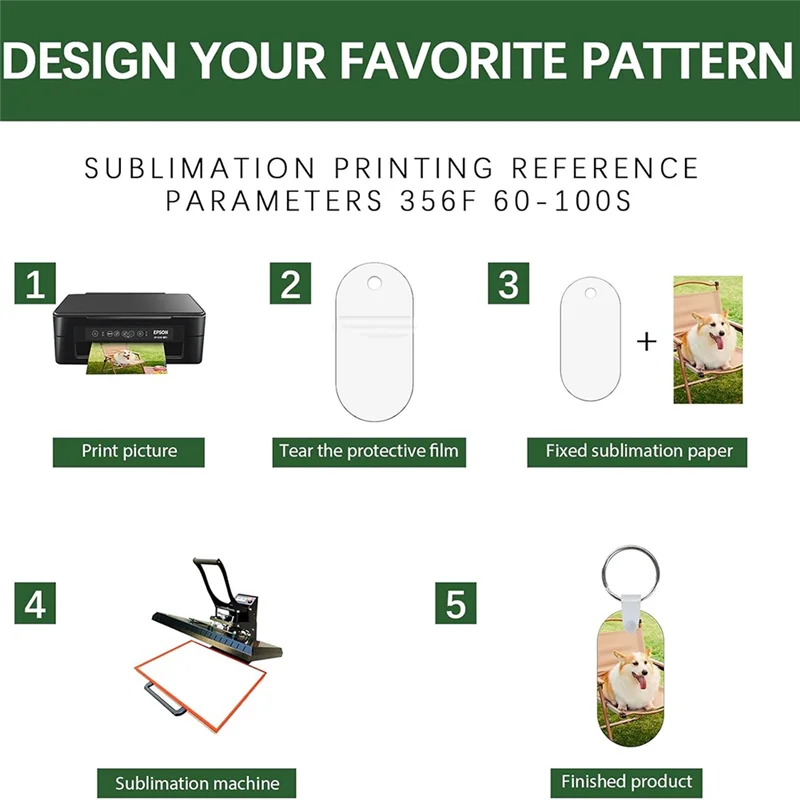 DESIGN YOUR FAVORITE PATTERN

SUBLIMATION PRINTING REFERENCE PARAMETERS 356F 60-100S

1
EPSON
Print picture

2
Tear the protective film

3
+
Fixed sublimation paper

4
Sublimation machine

5
Finished product